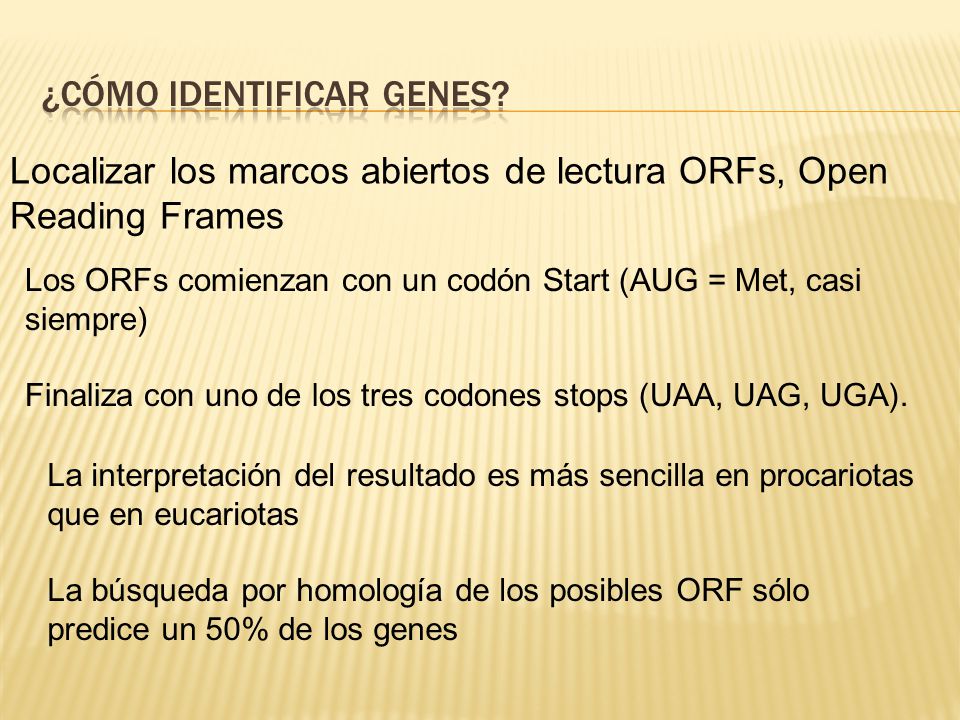 ¿CÓMO IDENTIFICAR GENES?

Localizar los marcos abiertos de lectura ORFs, Open Reading Frames

Los ORFs comienzan con un codón Start (AUG = Met, casi siempre)

Finaliza con uno de los tres codones stops (UAA, UAG, UGA).

La interpretación del resultado es más sencilla en procariotas que en eucariotas

La búsqueda por homología de los posibles ORF sólo predice un 50% de los genes